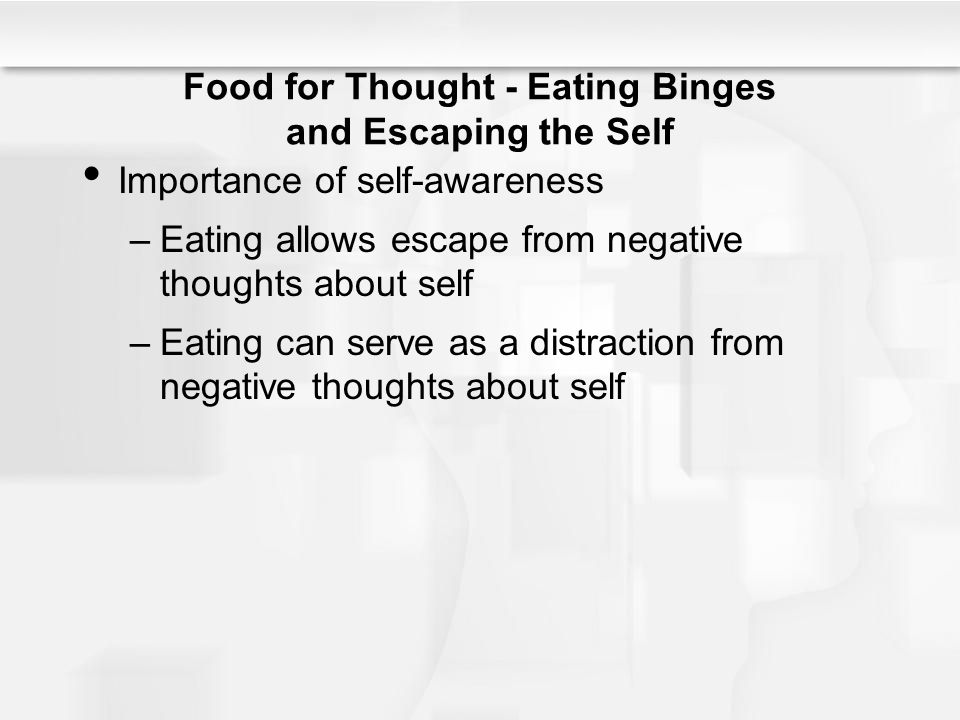 Food for Thought - Eating Binges and Escaping the Self

• Importance of self-awareness

– Eating allows escape from negative thoughts about self

– Eating can serve as a distraction from negative thoughts about self